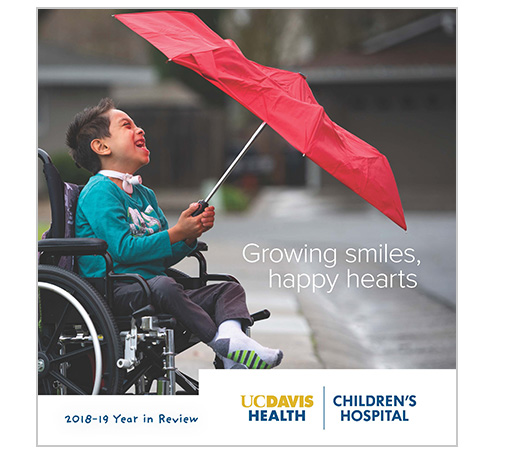 Growing smiles, happy hearts

2018-19 Year in Review

UCDAVIS HEALTH

CHILDREN'S HOSPITAL